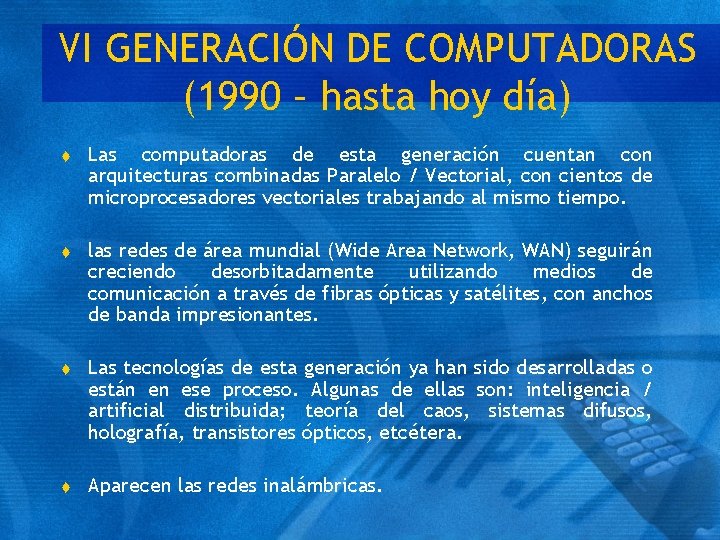 VI GENERACIÓN DE COMPUTADORAS (1990 – hasta hoy día)

Las computadoras de esta generación cuentan con arquitecturas combinadas Paralelo / Vectorial, con cientos de microprocesadores vectoriales trabajando al mismo tiempo.

las redes de área mundial (Wide Area Network, WAN) seguirán creciendo desorbitadamente utilizando medios de comunicación a través de fibras ópticas y satélites, con anchos de banda impresionantes.

Las tecnologías de esta generación ya han sido desarrolladas o están en ese proceso. Algunas de ellas son: inteligencia / artificial distribuida; teoría del caos, sistemas difusos, holografía, transistores ópticos, etcétera.

Aparecen las redes inalámbricas.